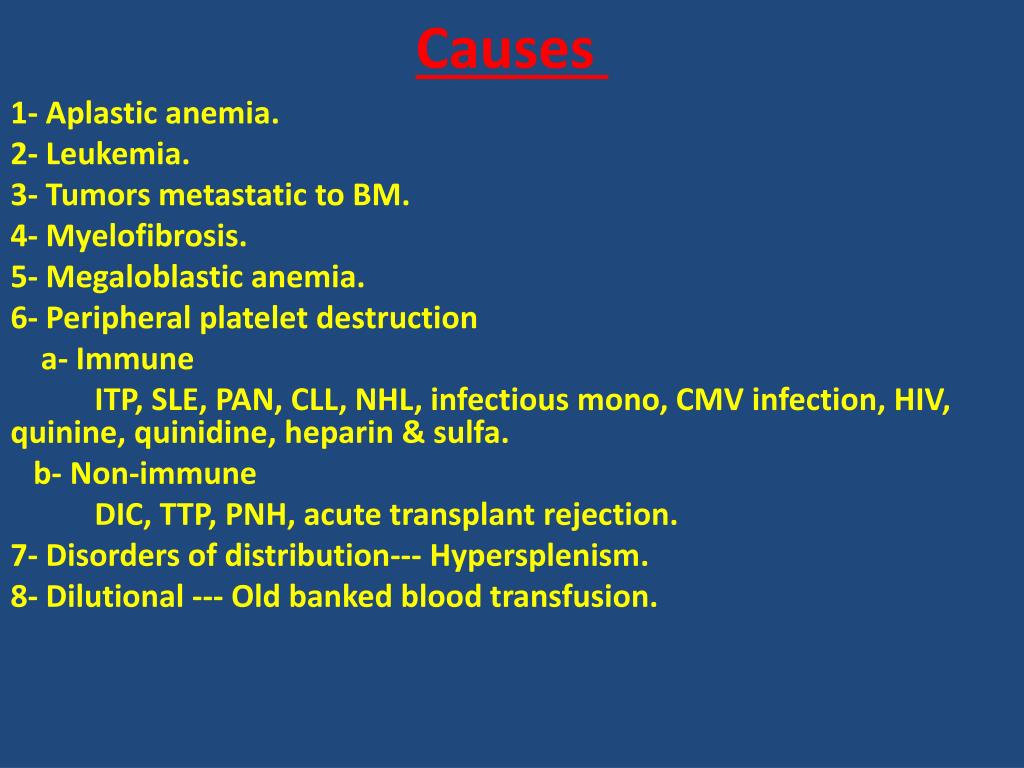 Causes

1- Aplastic anemia.
2- Leukemia.
3- Tumors metastatic to BM.
4- Myelofibrosis.
5- Megaloblastic anemia.
6- Peripheral platelet destruction
a- Immune
ITP, SLE, PAN, CLL, NHL, infectious mono, CMV infection, HIV, quinine, quinidine, heparin & sulfa.
b- Non-immune
DIC, TTP, PNH, acute transplant rejection.
7- Disorders of distribution--- Hypersplenism.
8- Dilutional --- Old banked blood transfusion.